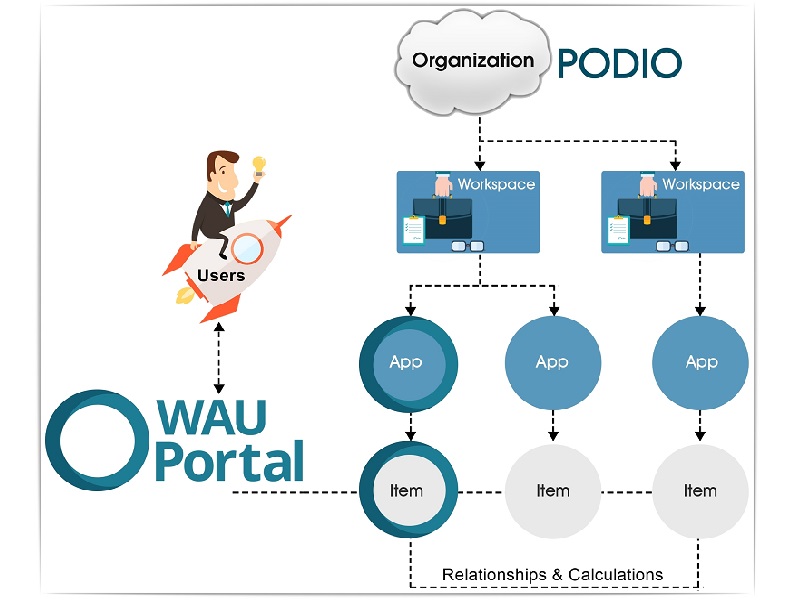 Organization PODIO

Workspace

Workspace

Users

App

App

App

WAU Portal

Item

Item

Item

Relationships & Calculations